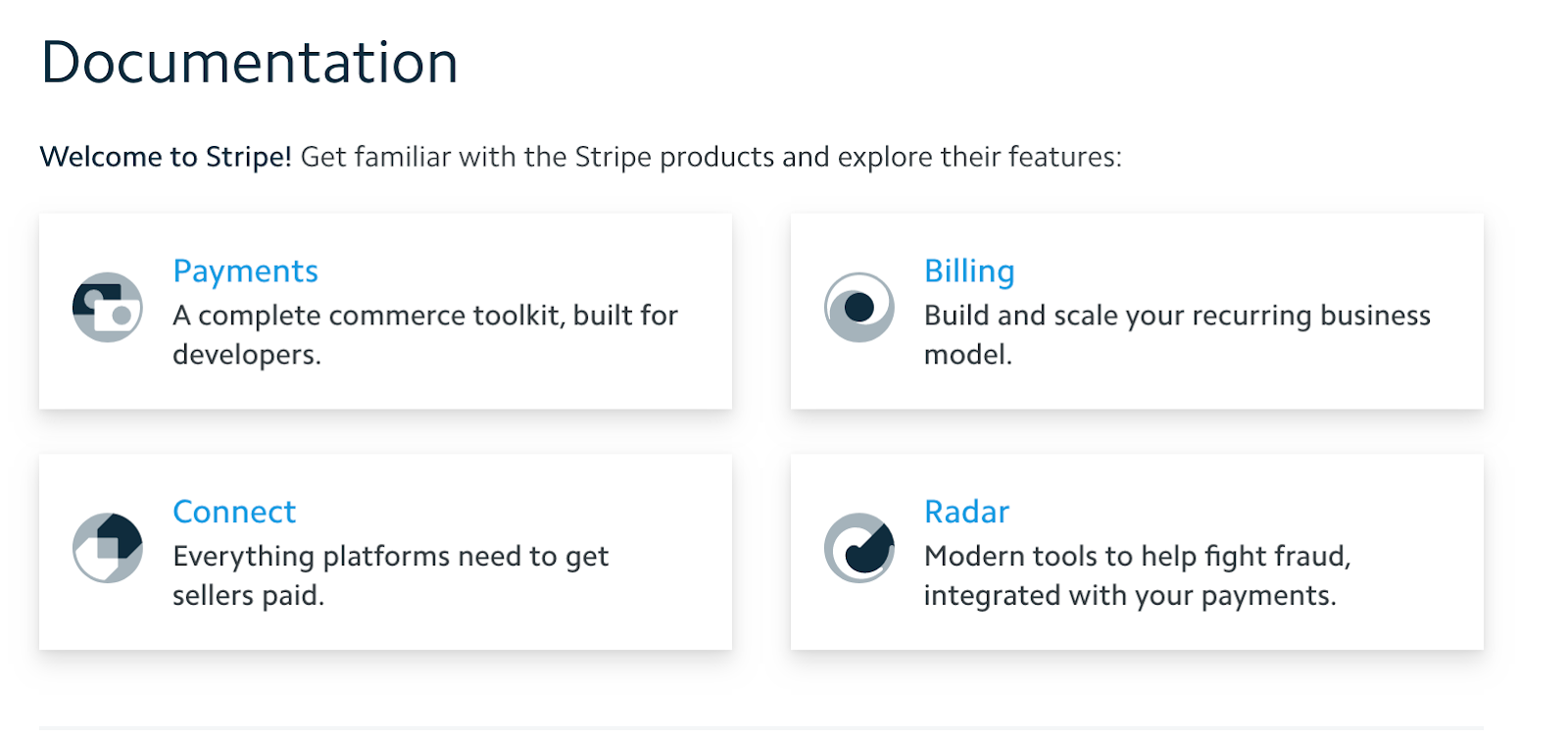 Documentation

Welcome to Stripe! Get familiar with the Stripe products and explore their features:

Payments
A complete commerce toolkit, built for developers.

Billing
Build and scale your recurring business model.

Connect
Everything platforms need to get sellers paid.

Radar
Modern tools to help fight fraud, integrated with your payments.